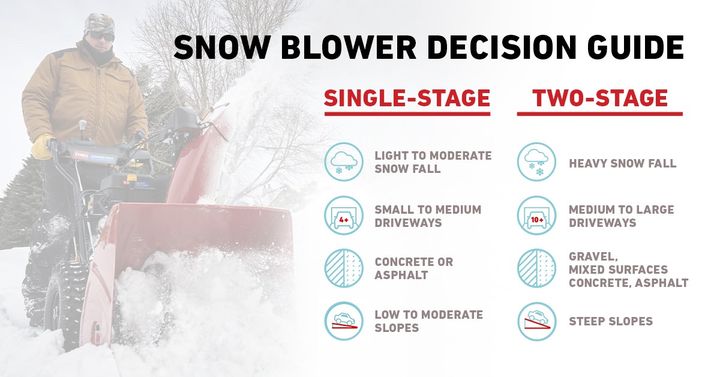 SNOW BLOWER DECISION GUIDE

SINGLE-STAGE

LIGHT TO MODERATE SNOW FALL

4+
SMALL TO MEDIUM DRIVEWAYS

CONCRETE OR ASPHALT

LOW TO MODERATE SLOPES

TWO-STAGE

HEAVY SNOW FALL

10+
MEDIUM TO LARGE DRIVEWAYS

GRAVEL, MIXED SURFACES CONCRETE, ASPHALT

STEEP SLOPES